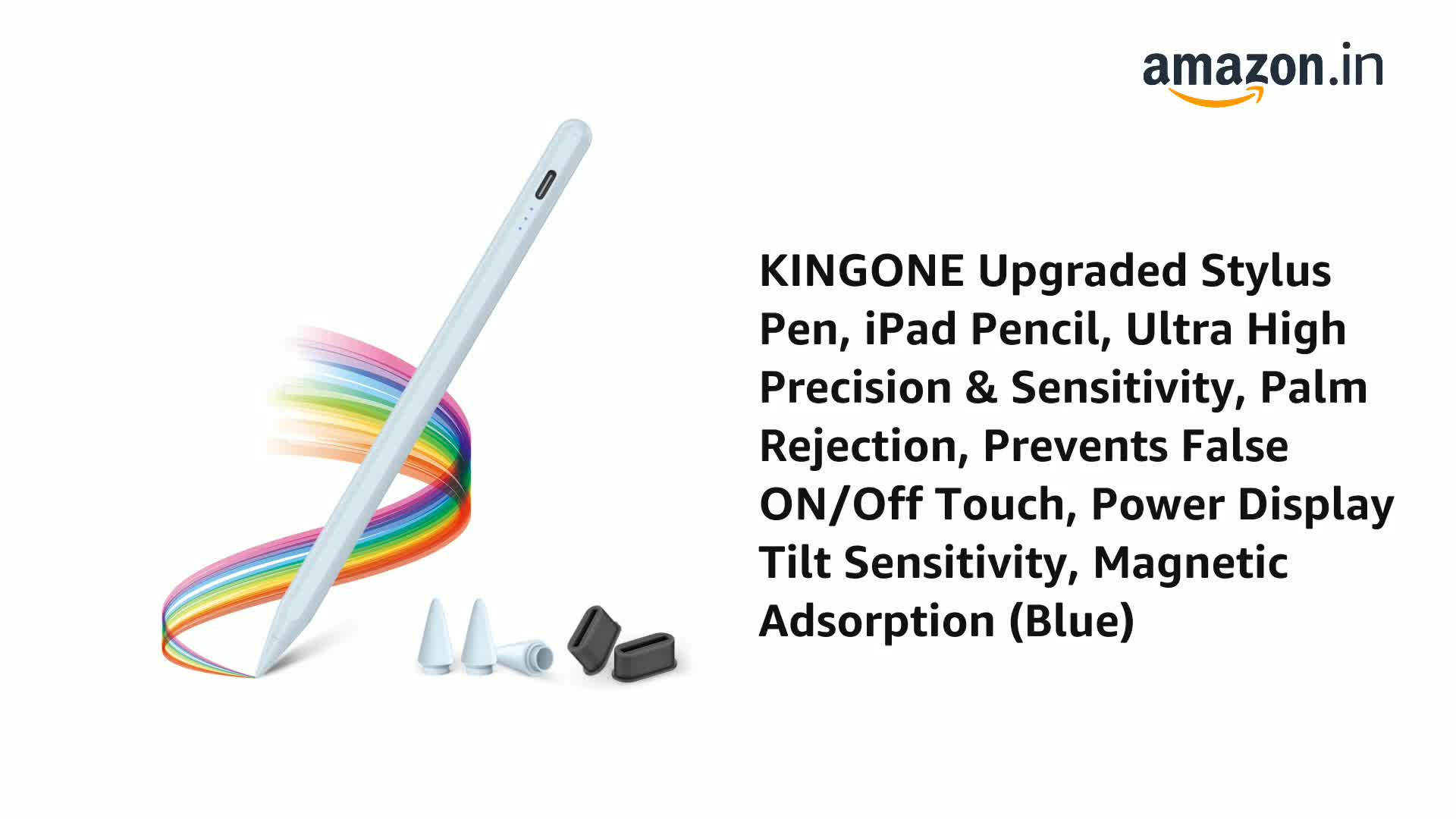 amazon.in

KINGONE Upgraded Stylus Pen, iPad Pencil, Ultra High Precision & Sensitivity, Palm Rejection, Prevents False ON/Off Touch, Power Display Tilt Sensitivity, Magnetic Adsorption (Blue)